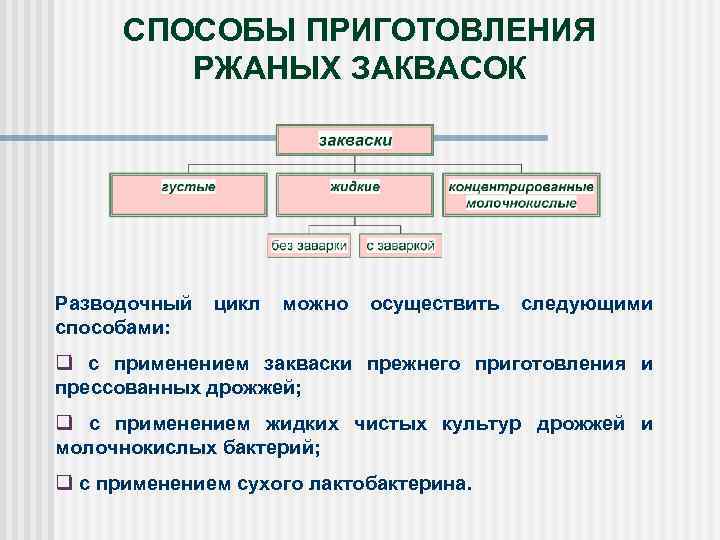 СПОСОБЫ ПРИГОТОВЛЕНИЯ РЖАНЫХ ЗАКВАСОК

закваски

густые

жидкие

концентрированные молочнокислые

без заварки

с заваркой

Разводочный цикл можно осуществить следующими способами:

❑ с применением закваски прежнего приготовления и прессованных дрожжей;

❑ с применением жидких чистых культур дрожжей и молочнокислых бактерий;

❑ с применением сухого лактобактерина.